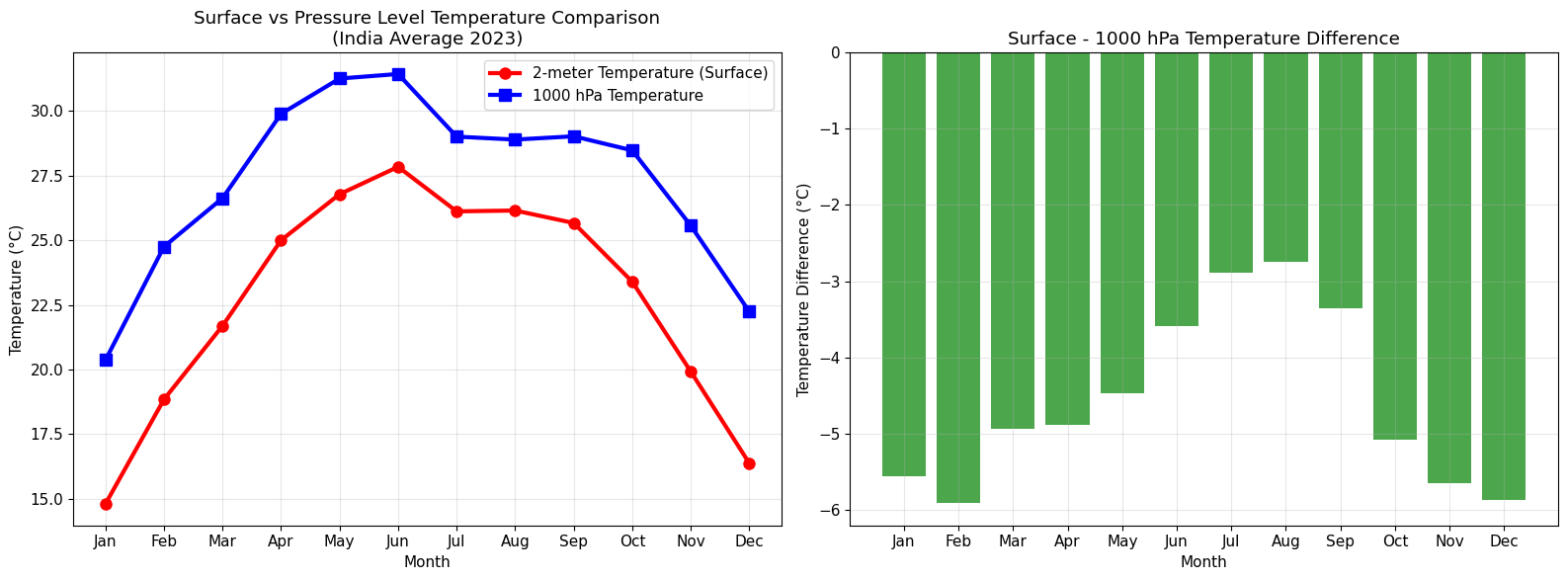 Surface vs Pressure Level Temperature Comparison
(India Average 2023)

2-meter Temperature (Surface)
1000 hPa Temperature

Temperature (°C)

30.0
27.5
25.0
22.5
20.0
17.5
15.0

Jan Feb Mar Apr May Jun Jul Aug Sep Oct Nov Dec

Month

Surface - 1000 hPa Temperature Difference

Temperature Difference (°C)

0
−1
−2
−3
−4
−5
−6

Jan Feb Mar Apr May Jun Jul Aug Sep Oct Nov Dec

Month